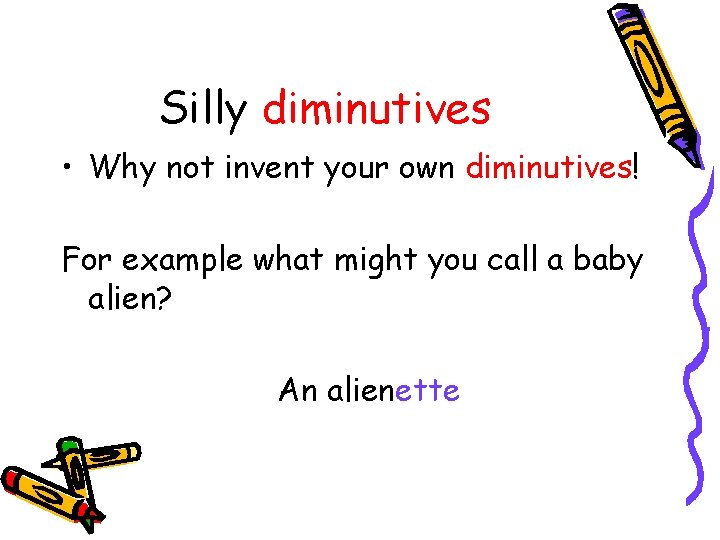 Silly diminutives

• Why not invent your own diminutives!

For example what might you call a baby alien?

An alienette